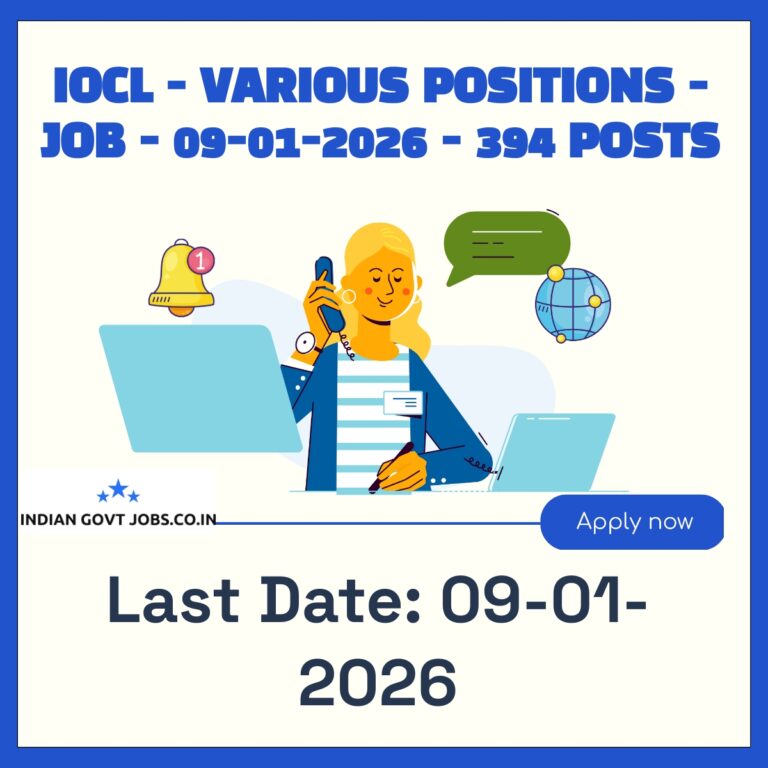 IOCL - VARIOUS POSITIONS - JOB - 09-01-2026 - 394 POSTS

1

INDIAN GOVT JOBS.CO.IN

Apply now

Last Date: 09-01-2026